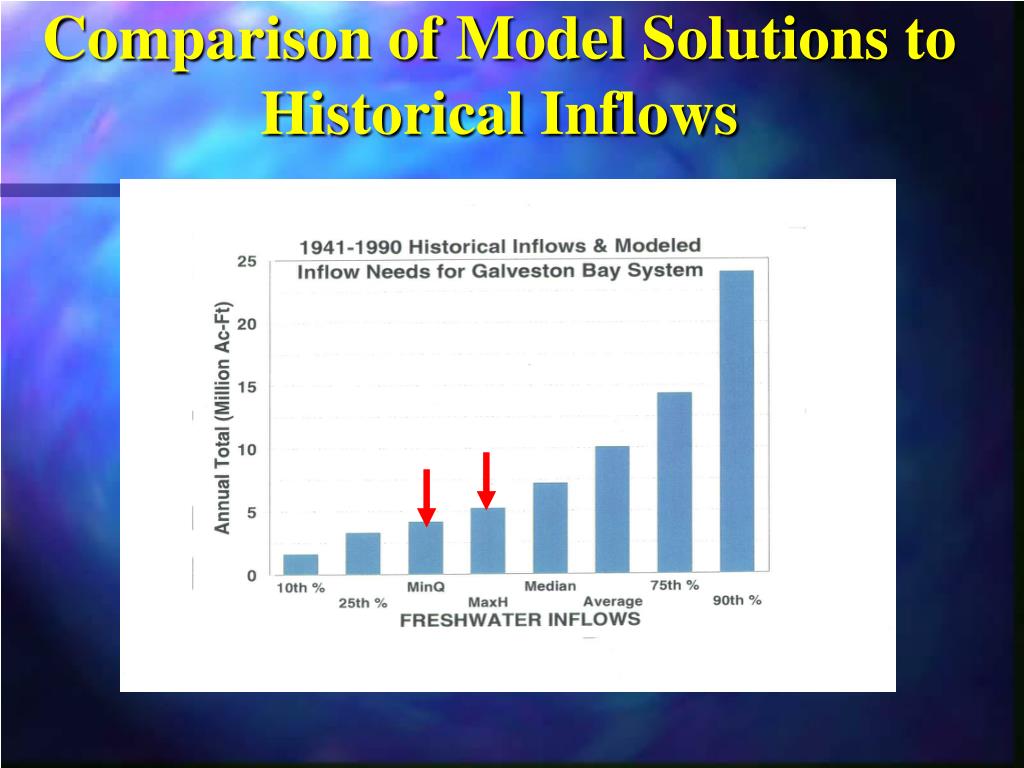 Comparison of Model Solutions to Historical Inflows

1941-1990 Historical Inflows & Modeled Inflow Needs for Galveston Bay System

Annual Total (Million Ac-Ft)

25
20
15
10
5
0

10th %
25th %
MinQ
MaxH
Median
Average
75th %
90th %

FRESHWATER INFLOWS